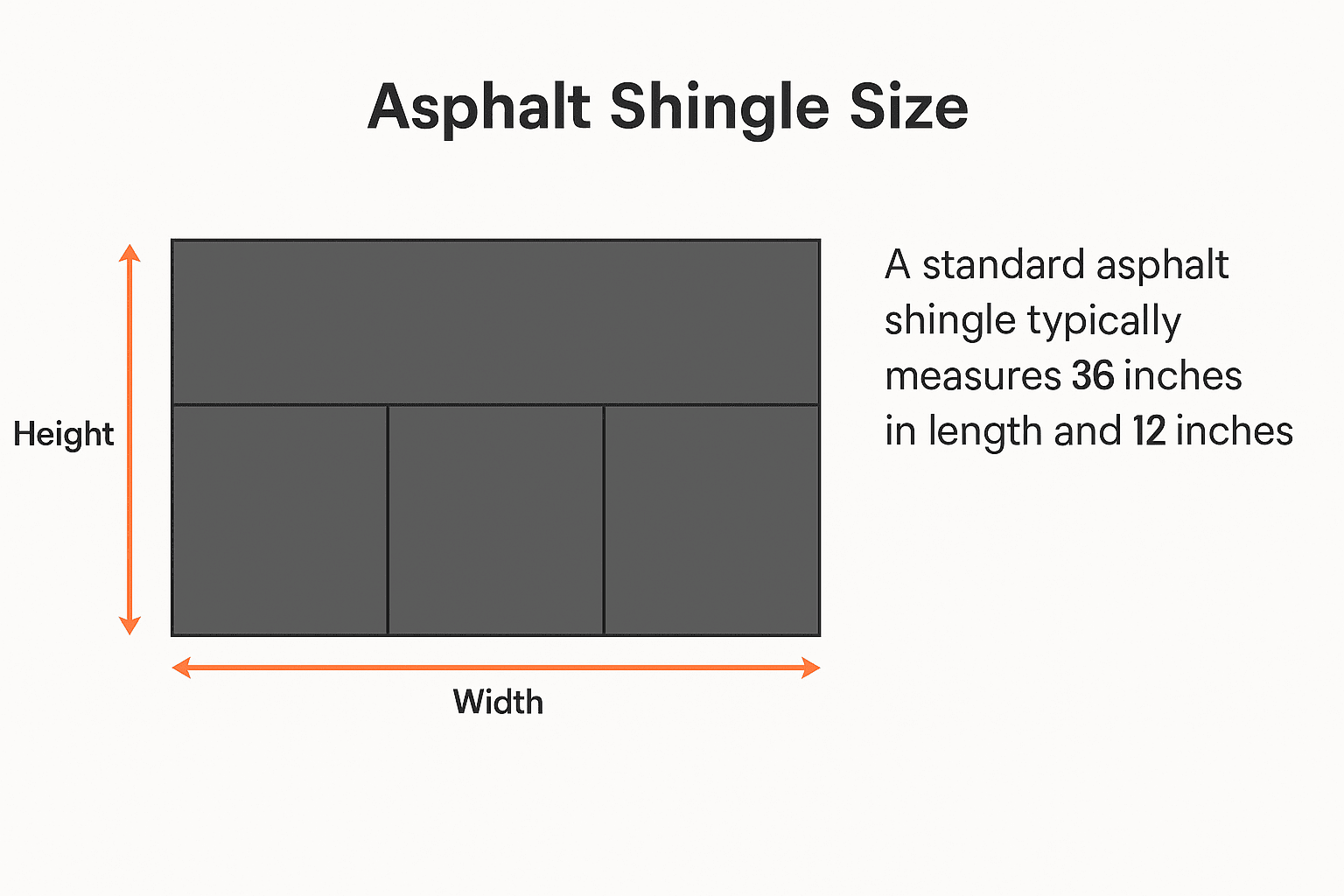 Asphalt Shingle Size

Height

Width

A standard asphalt shingle typically measures 36 inches in length and 12 inches